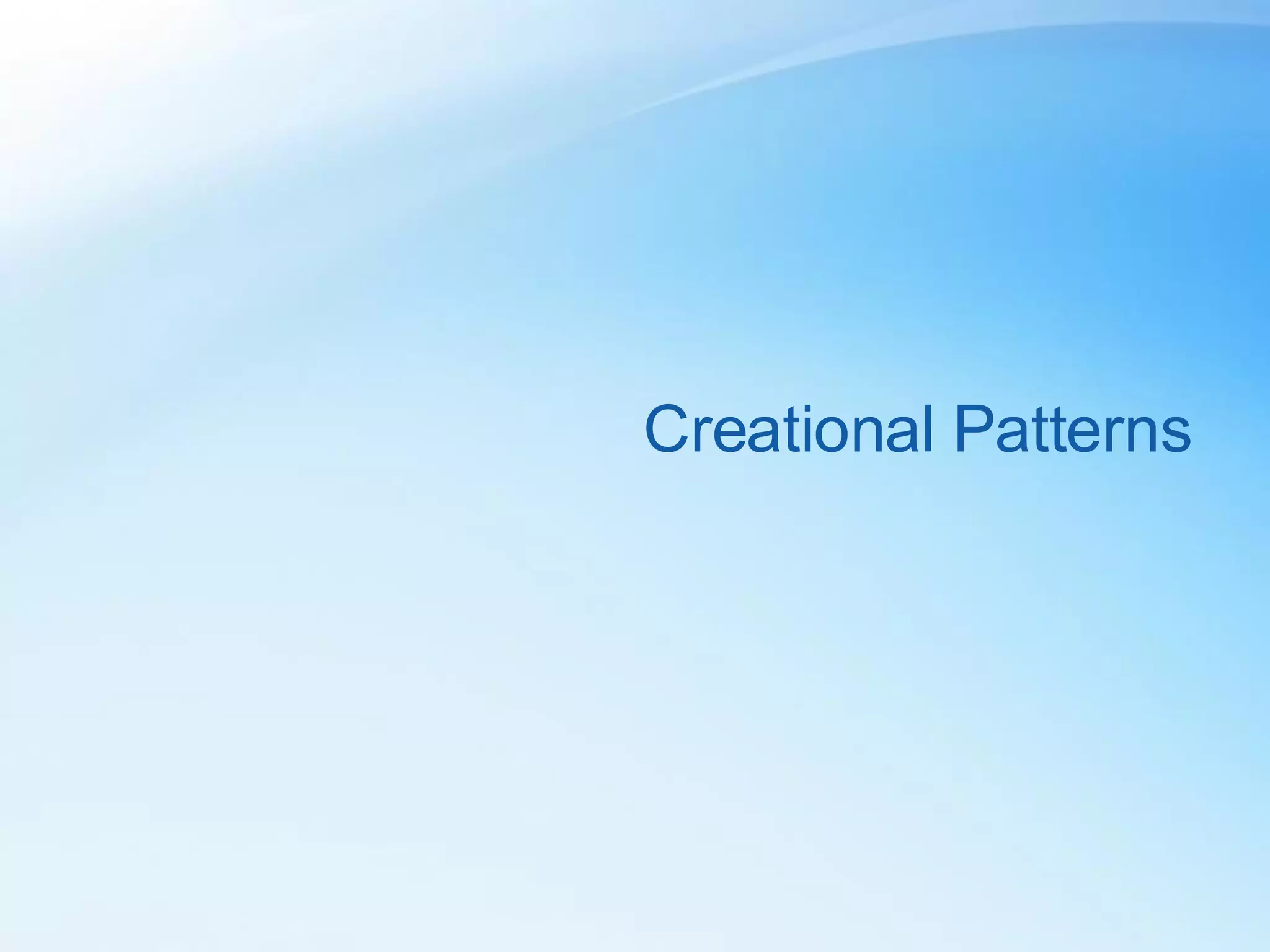 Creational Patterns